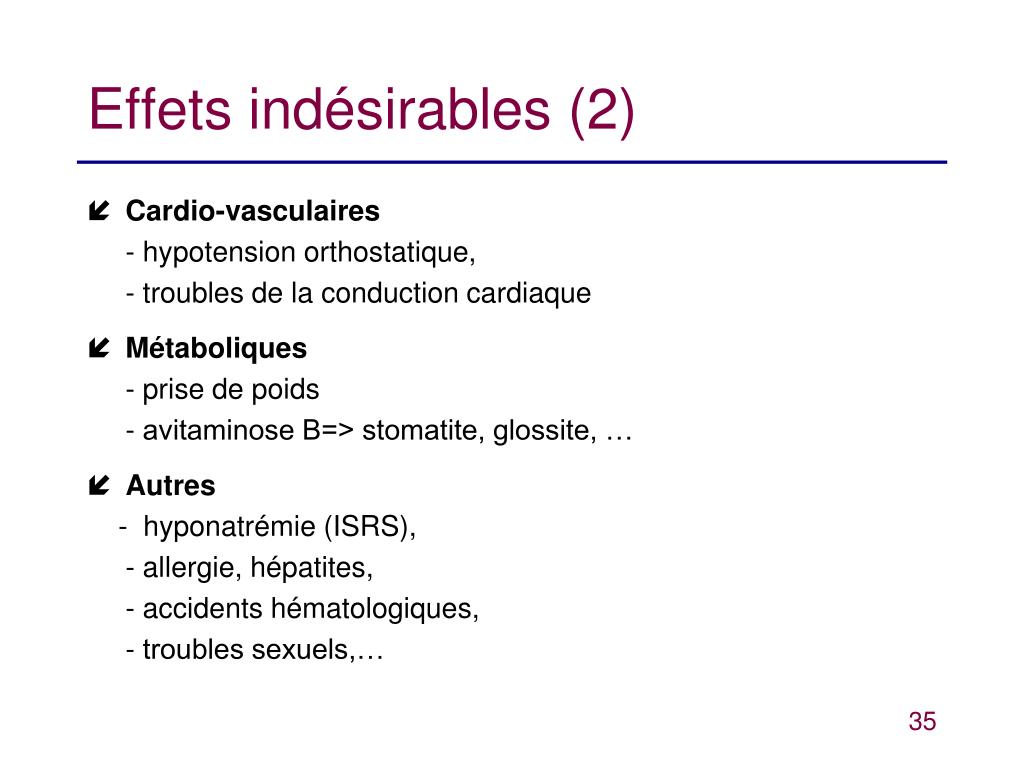 Effets indésirables (2)

Cardio-vasculaires
- hypotension orthostatique,
- troubles de la conduction cardiaque

Métaboliques
- prise de poids
- avitaminose B=> stomatite, glossite, …

Autres
- hyponatrémie (ISRS),
- allergie, hépatites,
- accidents hématologiques,
- troubles sexuels,…

35